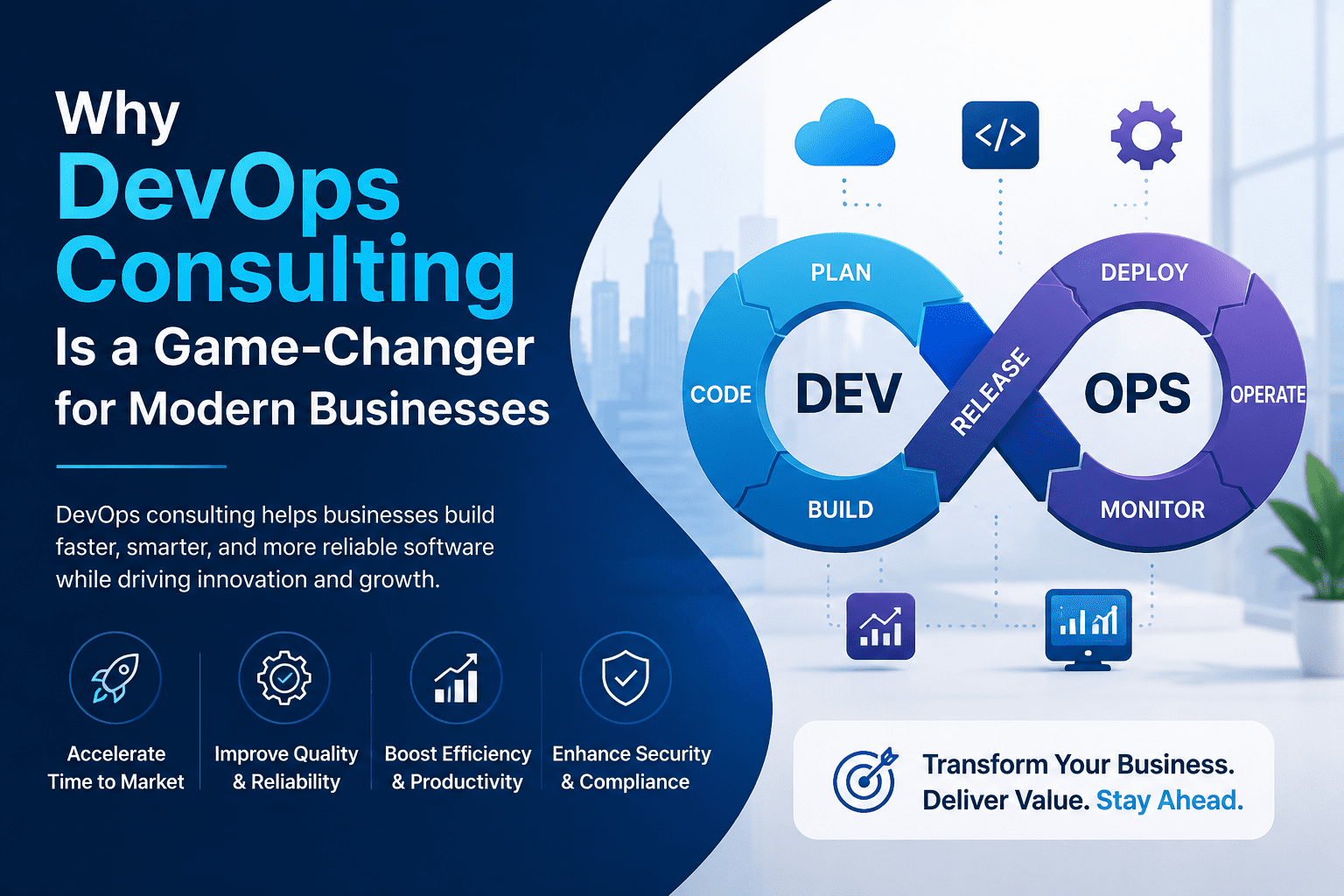 Why
DevOps
Consulting
Is a Game-Changer
for Modern Businesses

DevOps consulting helps businesses build faster, smarter, and more reliable software while driving innovation and growth.

Accelerate Time to Market

Improve Quality & Reliability

Boost Efficiency & Productivity

Enhance Security & Compliance

</>

PLAN
CODE
DEV
BUILD
RELEASE
DEPLOY
OPS
OPERATE
MONITOR

Transform Your Business.
Deliver Value. Stay Ahead.